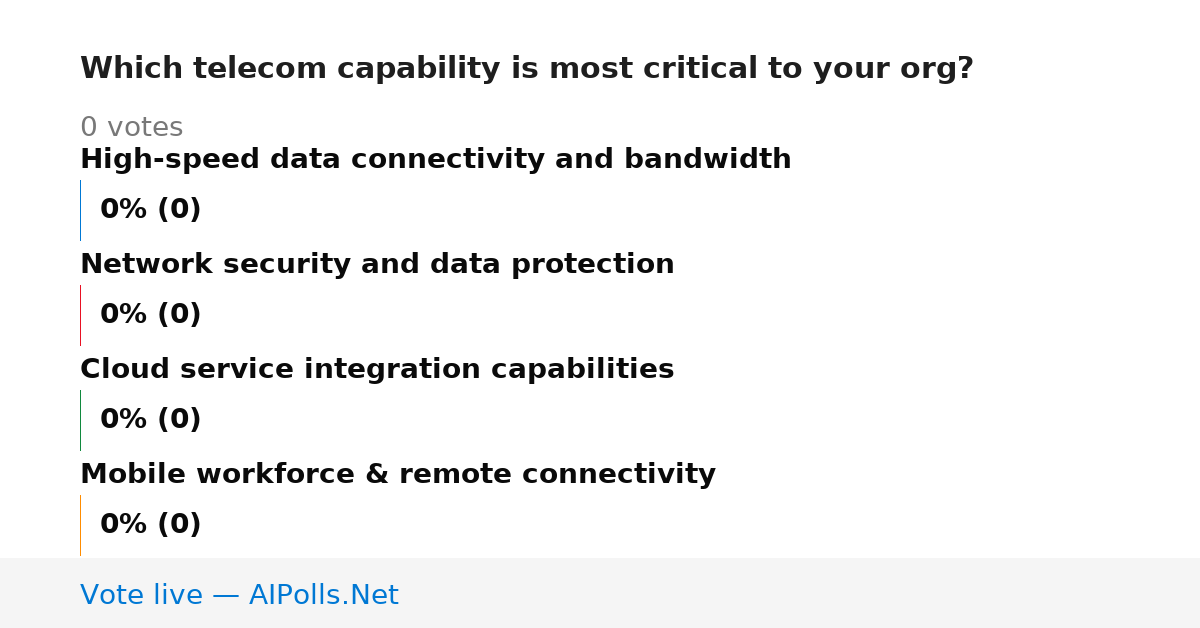 Which telecom capability is most critical to your org?

0 votes

High-speed data connectivity and bandwidth

0% (0)

Network security and data protection

0% (0)

Cloud service integration capabilities

0% (0)

Mobile workforce & remote connectivity

0% (0)

Vote live — AIPolls.Net